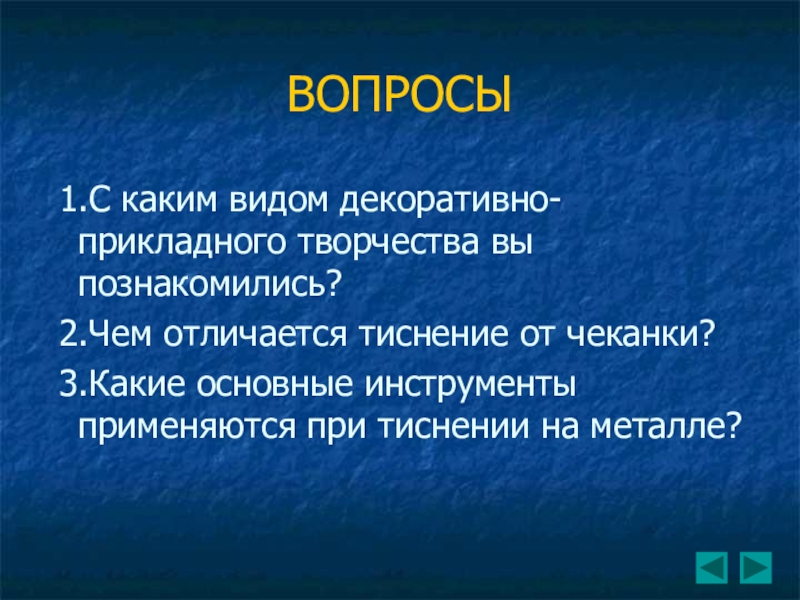 ВОПРОСЫ

1.С каким видом декоративно-прикладного творчества вы познакомились?

2.Чем отличается тиснение от чеканки?

3.Какие основные инструменты применяются при тиснении на металле?